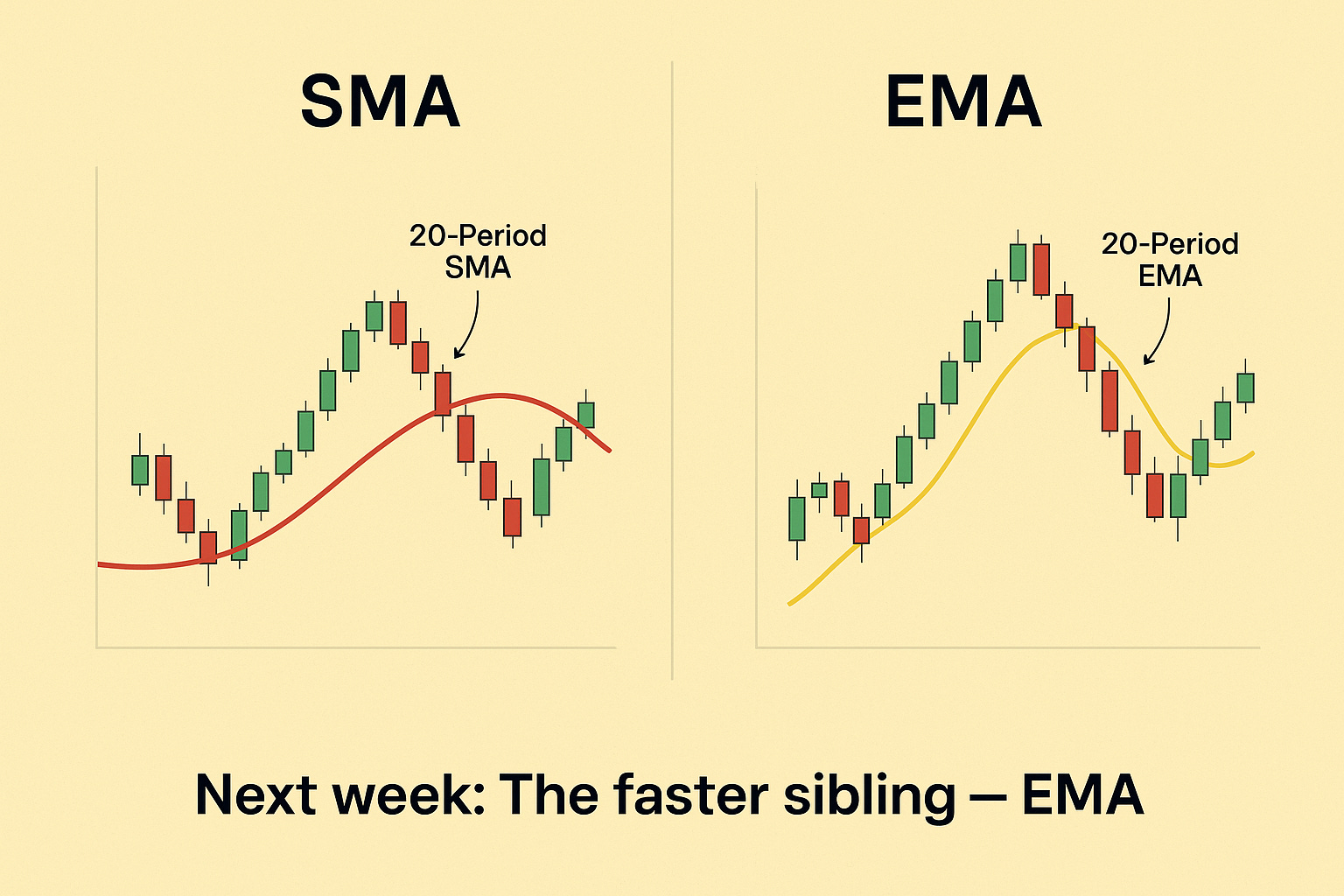 SMA

20-Period SMA

EMA

20-Period EMA

Next week: The faster sibling — EMA